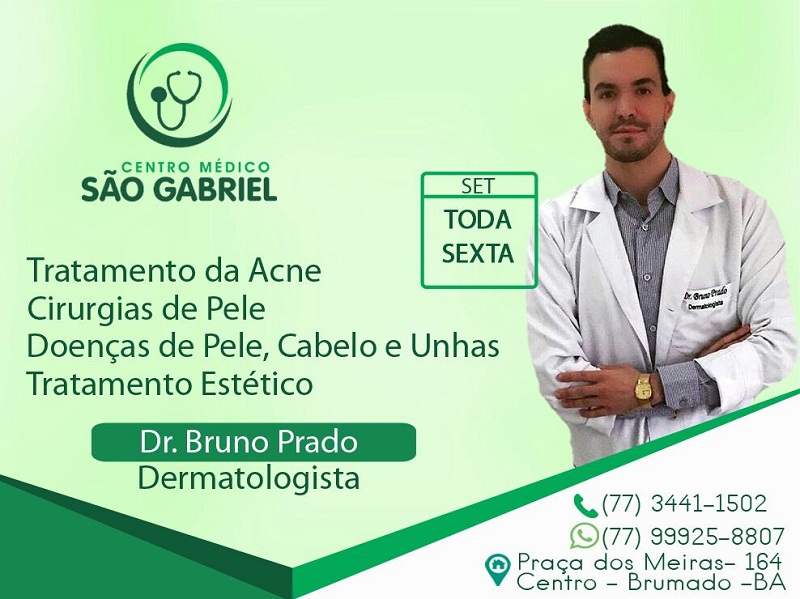 CENTRO MÉDICO
SÃO GABRIEL

SET
TODA SEXTA

Tratamento da Acne
Cirurgias de Pele
Doenças de Pele, Cabelo e Unhas
Tratamento Estético

Dr. Bruno Prado
Dermatologista

Dr. Bruno Prado
Dermatologista

(77) 3441-1502
(77) 99925-8807
Praça dos Meiras- 164
Centro - Brumado -BA